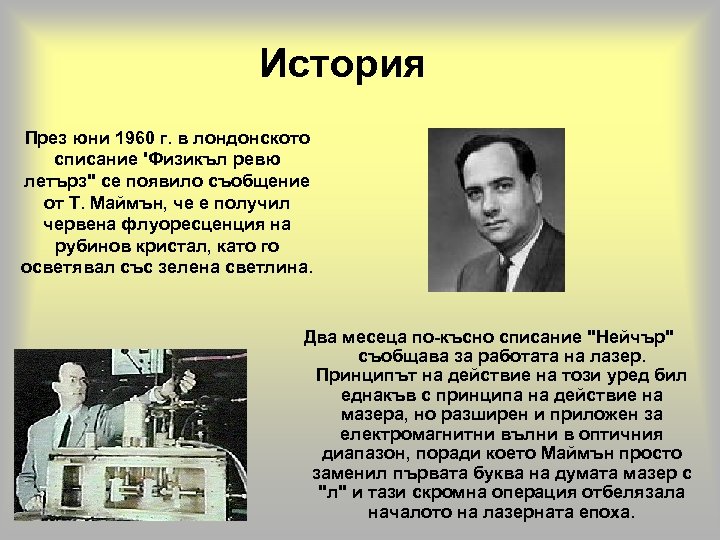 История

През юни 1960 г. в лондонското списание 'Физикъл ревю летърз" се появило съобщение от Т. Маймън, че е получил червена флуоресценция на рубинов кристал, като го осветявал със зелена светлина.

Два месеца по-късно списание "Нейчър" съобщава за работата на лазер. Принципът на действие на този уред бил еднакъв с принципа на действие на мазера, но разширен и приложен за електромагнитни вълни в оптичния диапазон, поради което Маймън просто заменил първата буква на думата мазер с "л" и тази скромна операция отбелязала началото на лазерната епоха.